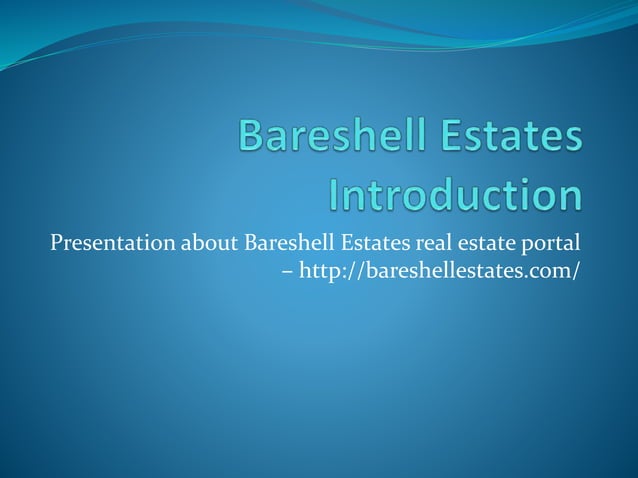 Bareshell Estates Introduction

Presentation about Bareshell Estates real estate portal – http://bareshellestates.com/